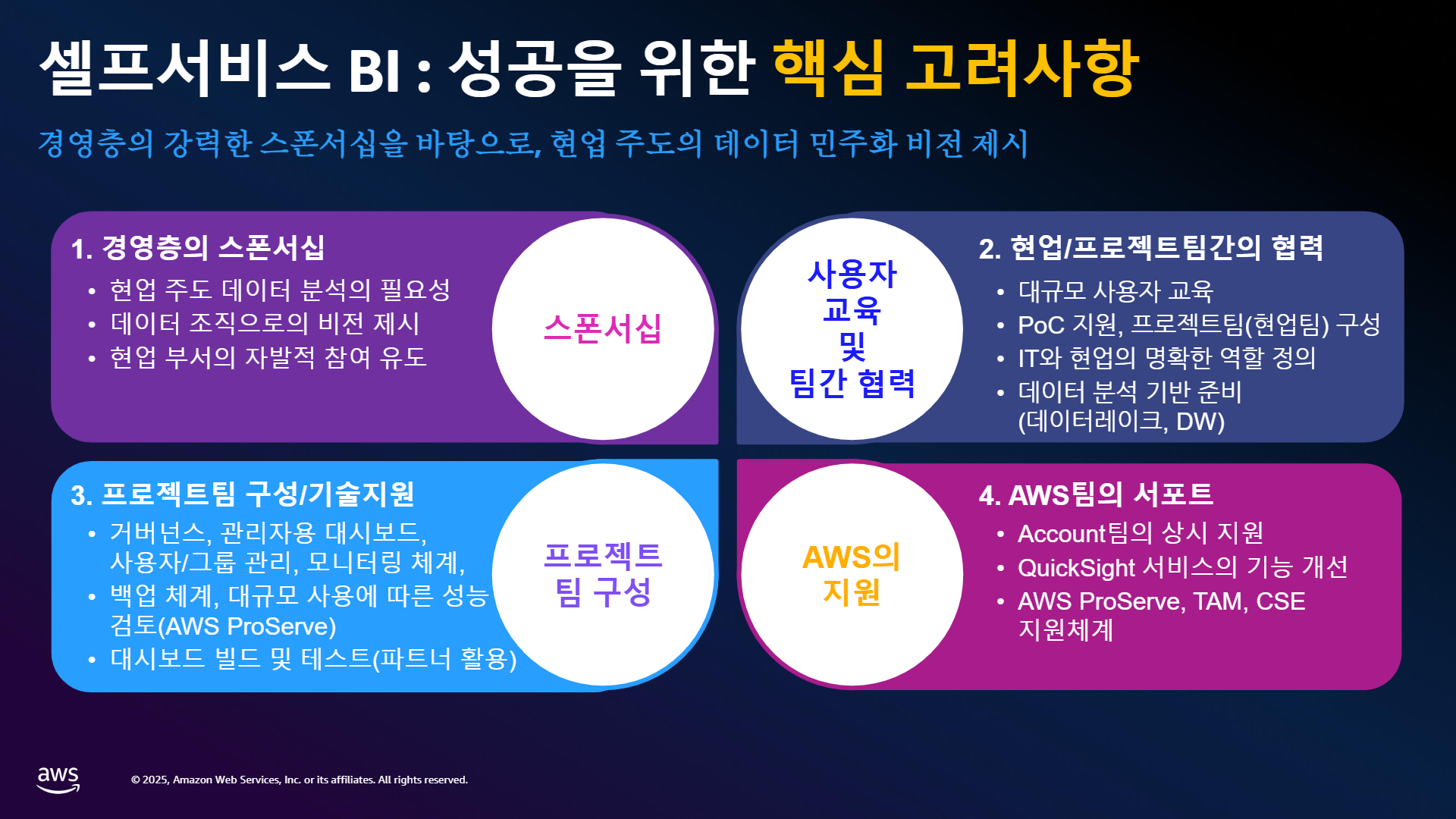 셀프서비스 BI : 성공을 위한 핵심 고려사항

경영층의 강력한 스폰서십을 바탕으로, 현업 주도의 데이터 민주화 비전 제시

1. 경영층의 스폰서십
• 현업 주도 데이터 분석의 필요성
• 데이터 조직으로의 비전 제시
• 현업 부서의 자발적 참여 유도

스폰서십

사용자 교육 및 팀간 협력

2. 현업/프로젝트팀간의 협력
• 대규모 사용자 교육
• PoC 지원, 프로젝트팀(현업팀) 구성
• IT와 현업의 명확한 역할 정의
• 데이터 분석 기반 준비 (데이터레이크, DW)

3. 프로젝트팀 구성/기술지원
• 거버넌스, 관리자용 대시보드, 사용자/그룹 관리, 모니터링 체계,
• 백업 체계, 대규모 사용에 따른 성능 검토(AWS ProServe)
• 대시보드 빌드 및 테스트(파트너 활용)

프로젝트 팀 구성

AWS의 지원

4. AWS팀의 서포트
• Account팀의 상시 지원
• QuickSight 서비스의 기능 개선
• AWS ProServe, TAM, CSE 지원체계

aws

© 2025, Amazon Web Services, Inc. or its affiliates. All rights reserved.